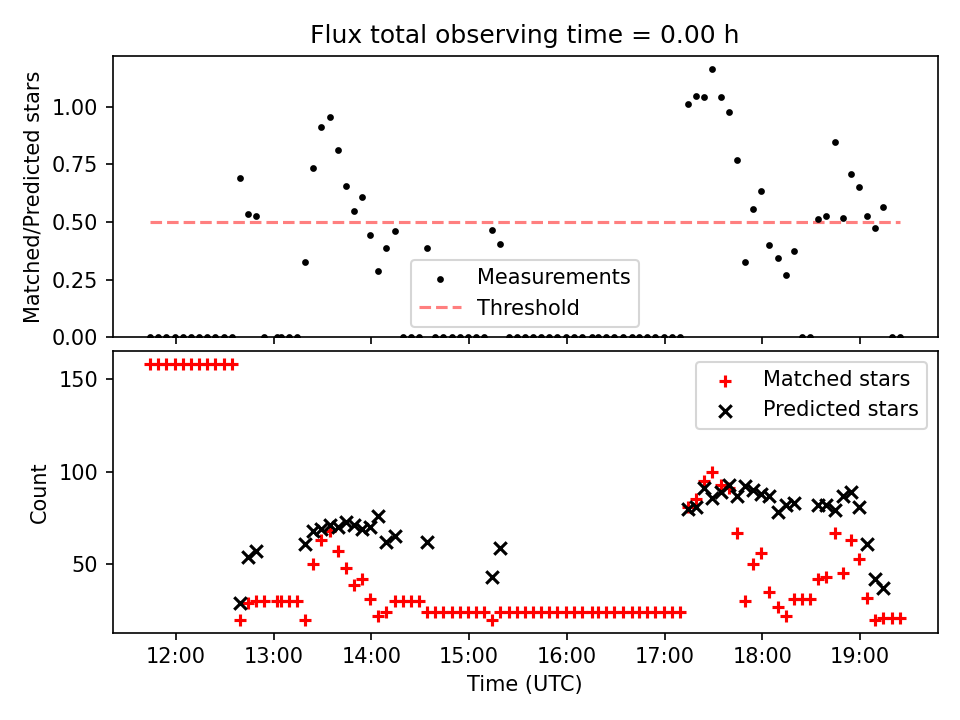 Flux total observing time = 0.00 h

Matched/Predicted stars

1.00
0.75
0.50
0.25
0.00

Measurements
Threshold

Count

150
100
50

Matched stars
Predicted stars

12:00 13:00 14:00 15:00 16:00 17:00 18:00 19:00

Time (UTC)